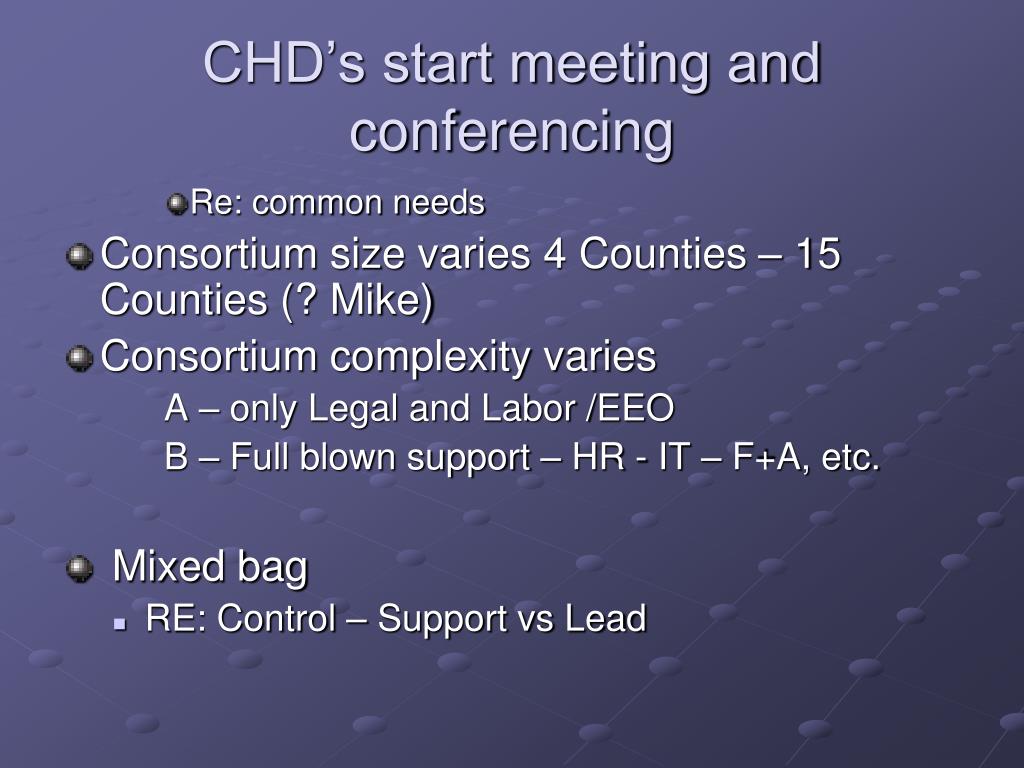 CHD’s start meeting and conferencing

Re: common needs

Consortium size varies 4 Counties – 15 Counties (? Mike)

Consortium complexity varies

A – only Legal and Labor /EEO

B – Full blown support – HR - IT – F+A, etc.

Mixed bag

RE: Control – Support vs Lead